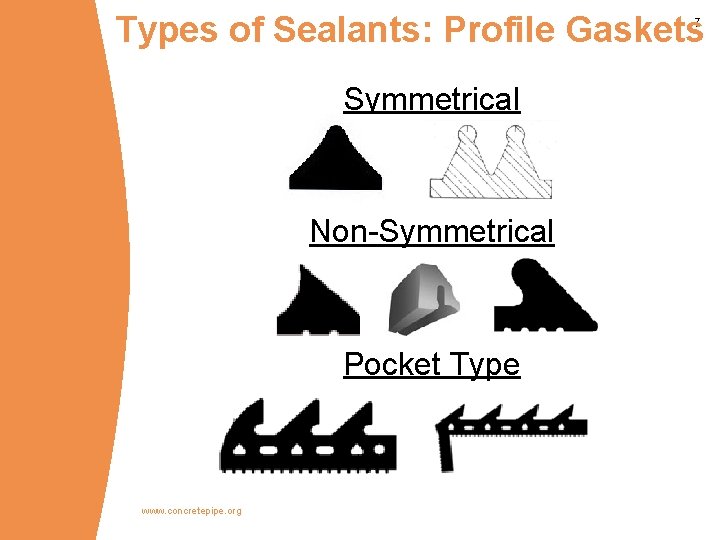 Types of Sealants: Profile Gaskets

7

Symmetrical

Non-Symmetrical

Pocket Type

www.concretepipe.org